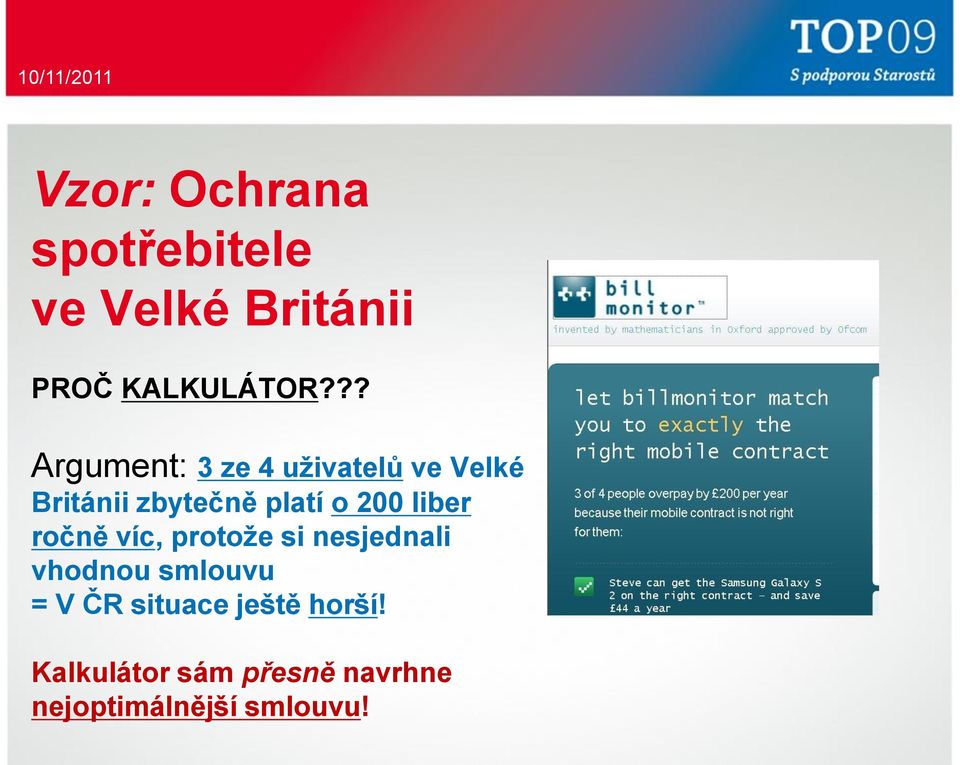 10/11/2011

TOP09
S podporou Starostů

Vzor: Ochrana spotřebitele ve Velké Británii

PROČ KALKULÁTOR???

Argument: 3 ze 4 uživatelů ve Velké Británii zbytečně platí o 200 liber ročně víc, protože si nesjednali vhodnou smlouvu
= V ČR situace ještě horší!

Kalkulátor sám přesně navrhne nejoptimálnější smlouvu!

bill monitor™
invented by mathematicians in Oxford approved by Ofcom

let billmonitor match you to exactly the right mobile contract

3 of 4 people overpay by £200 per year because their mobile contract is not right for them:

Steve can get the Samsung Galaxy S 2 on the right contract – and save £44 a year